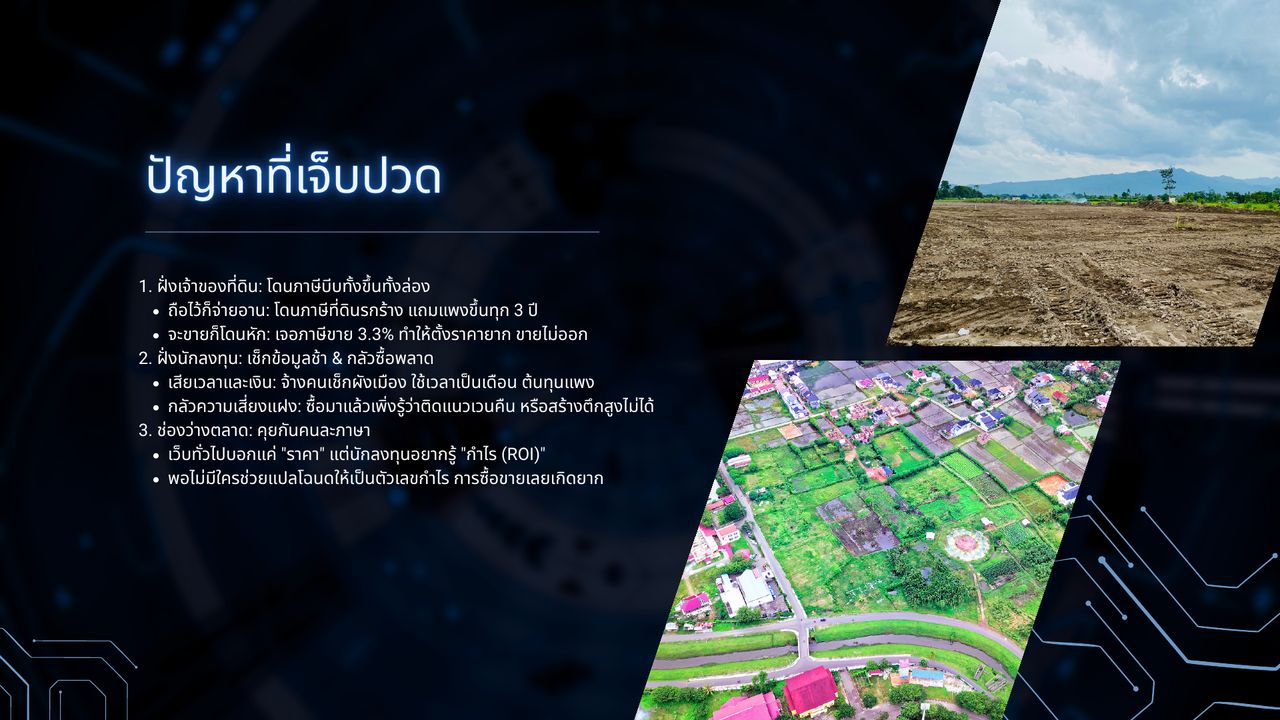 ปัญหาที่เจ็บปวด

1. ฝั่งเจ้าของที่ดิน: โดนภาษีบีบทั้งขึ้นทั้งล่อง
• ถือไว้ก็จ่ายอาน: โดนภาษีที่ดินรกร้าง แถมแพงขึ้นทุก 3 ปี
• จะขายก็โดนหัก: เจอภาษีขาย 3.3% ทำให้ตั้งราคายาก ขายไม่ออก
2. ฝั่งนักลงทุน: เช็กข้อมูลช้า & กลัวซื้อพลาด
• เสียเวลาและเงิน: จ้างคนเช็กผังเมือง ใช้เวลาเป็นเดือน ต้นทุนแพง
• กลัวความเสี่ยงแฝง: ซื้อมาแล้วเพิ่งรู้ว่าติดแนวเวนคืน หรือสร้างตึกสูงไม่ได้
3. ช่องว่างตลาด: คุยกันคนละภาษา
• เว็บทั่วไปบอกแค่ "ราคา" แต่นักลงทุนอยากรู้ "กำไร (ROI)"
• พอไม่มีใครช่วยแปลโฉนดให้เป็นตัวเลขกำไร การซื้อขายเลยเกิดยาก